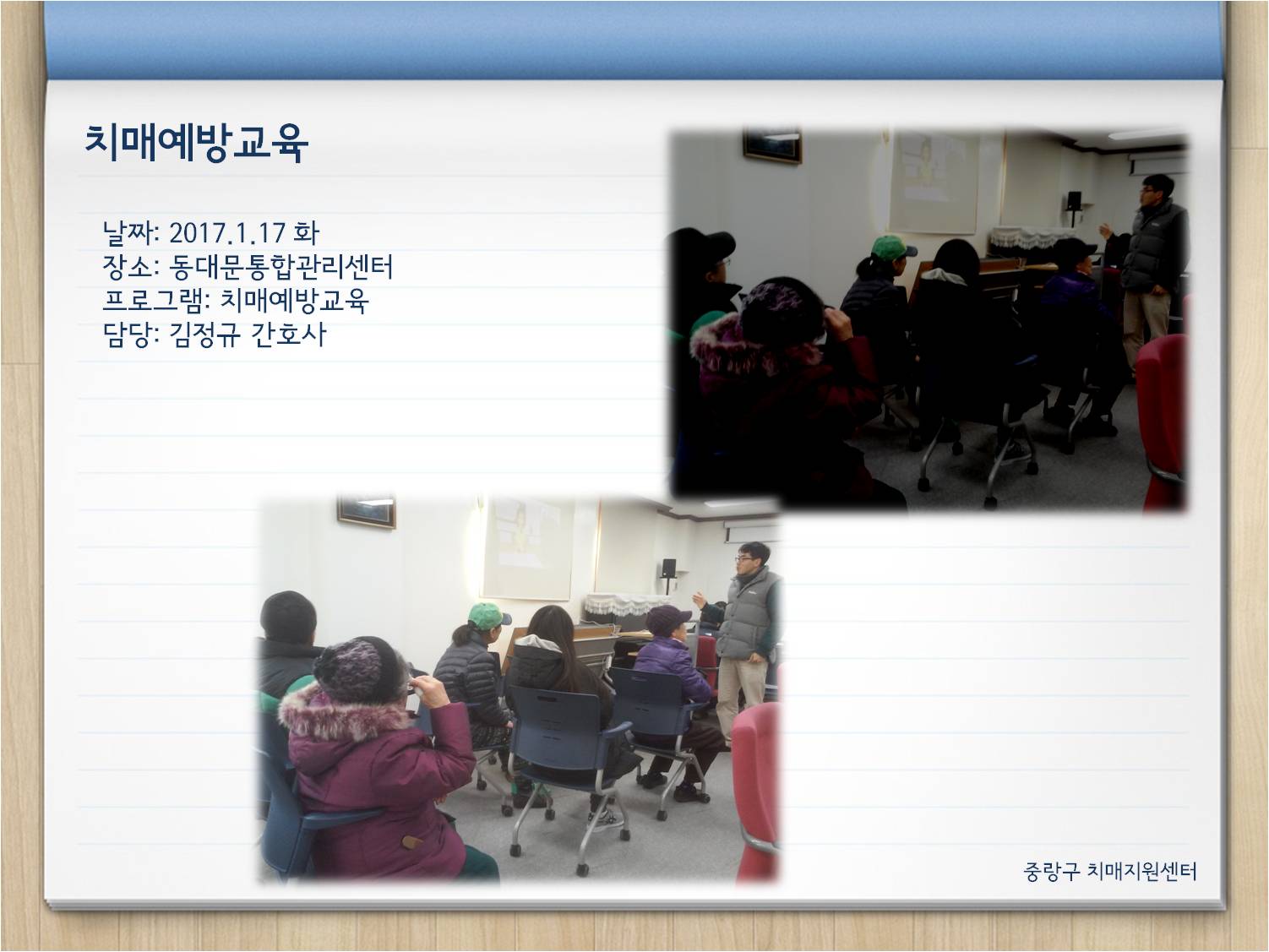 치매예방교육

날짜: 2017.1.17 화
장소: 동대문통합관리센터
프로그램: 치매예방교육
담당: 김정규 간호사

중랑구 치매지원센터